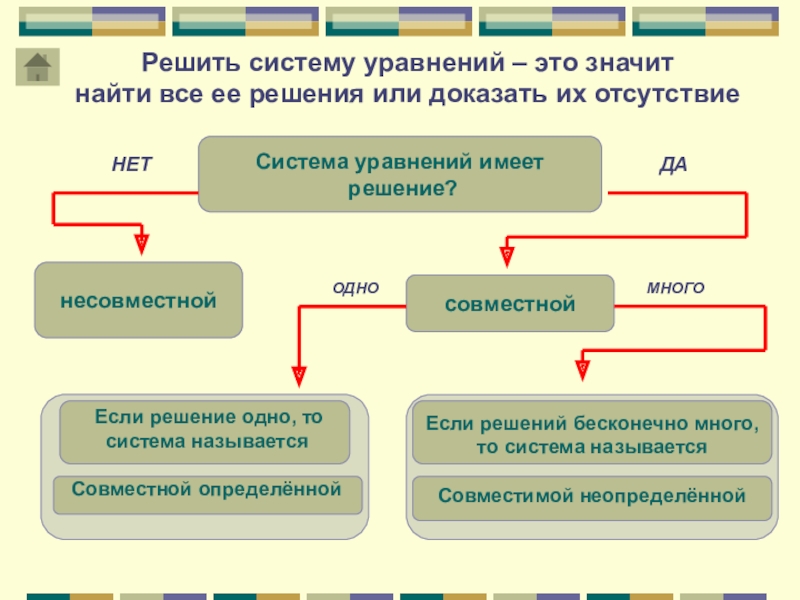 Решить систему уравнений – это значит найти все ее решения или доказать их отсутствие

НЕТ

Система уравнений имеет решение?

ДА

несовместной

ОДНО

совместной

МНОГО

Если решение одно, то система называется

Совместной определённой

Если решений бесконечно много, то система называется

Совместимой неопределённой